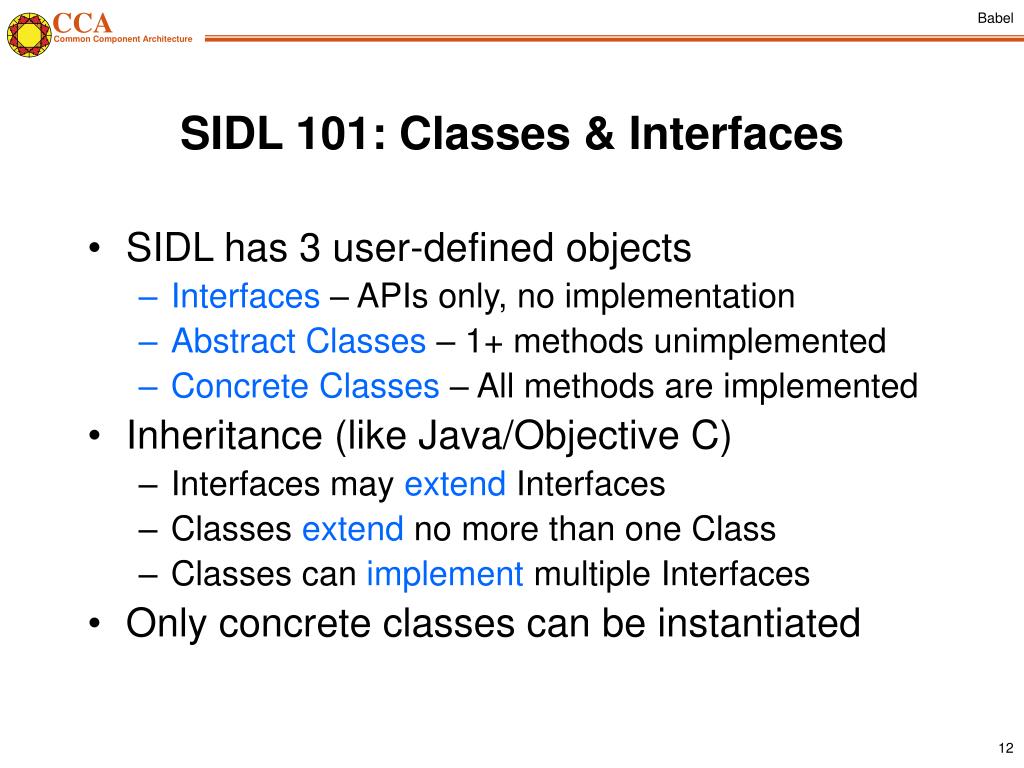 CCA
Common Component Architecture

Babel

SIDL 101: Classes & Interfaces

• SIDL has 3 user-defined objects
– Interfaces – APIs only, no implementation
– Abstract Classes – 1+ methods unimplemented
– Concrete Classes – All methods are implemented
• Inheritance (like Java/Objective C)
– Interfaces may extend Interfaces
– Classes extend no more than one Class
– Classes can implement multiple Interfaces
• Only concrete classes can be instantiated

12